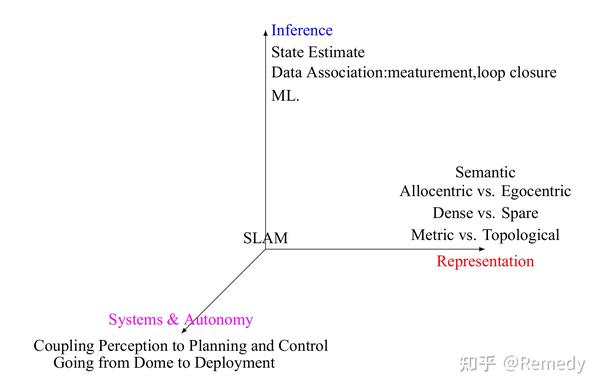 Inference
State Estimate
Data Association:meaturement,loop closure
ML.

Semantic
Allocentric vs. Egocentric
Dense vs. Spare
Metric vs. Topological

SLAM

Representation

Systems & Autonomy

Coupling Perception to Planning and Control
Going from Dome to Deployment

知乎 @Remedy